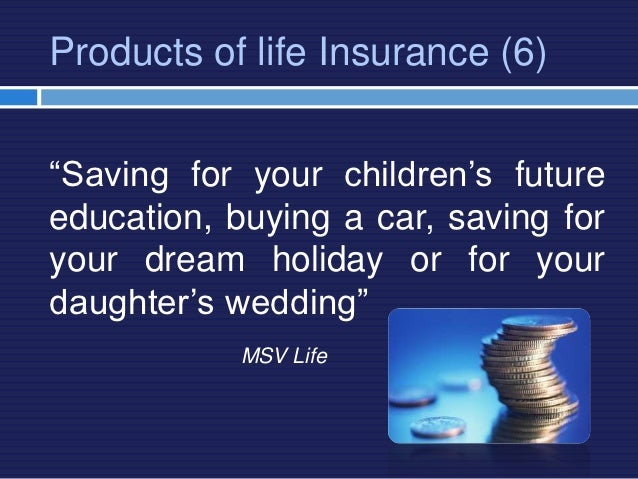 Products of life Insurance (6)

“Saving for your children’s future education, buying a car, saving for your dream holiday or for your daughter’s wedding”

MSV Life